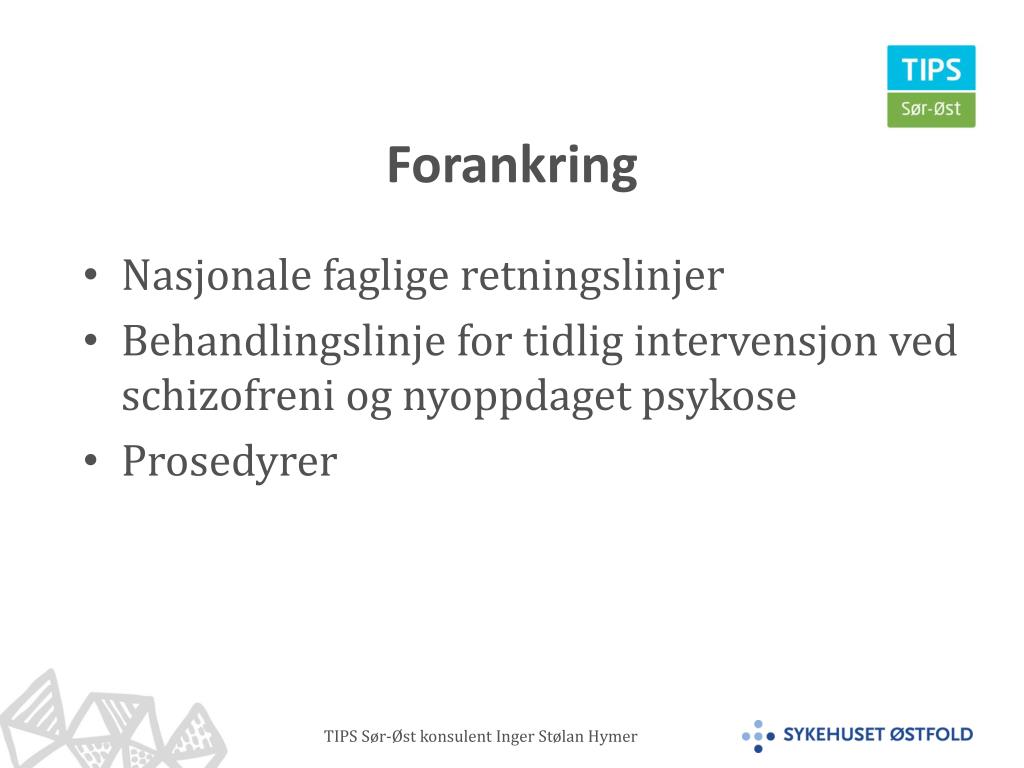 TIPS
Sør-Øst

Forankring

• Nasjonale faglige retningslinjer
• Behandlingslinje for tidlig intervensjon ved schizofreni og nyoppdaget psykose
• Prosedyrer

TIPS Sør-Øst konsulent Inger Stølan Hymer

SYKEHUSET ØSTFOLD